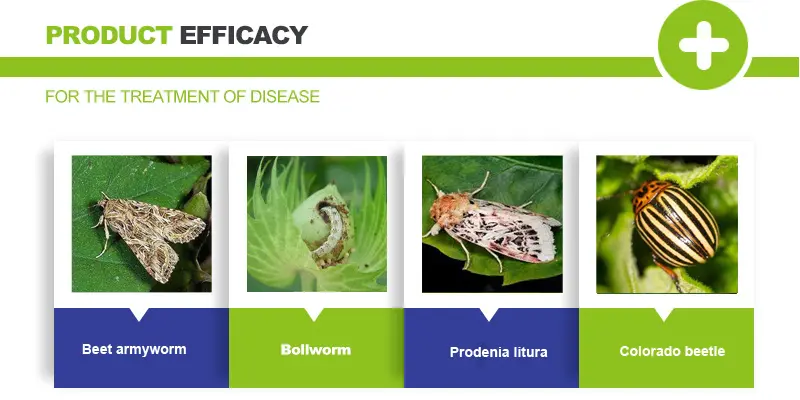 PRODUCT EFFICACY

FOR THE TREATMENT OF DISEASE

Beet armyworm

Bollworm

Prodenia litura

Colorado beetle